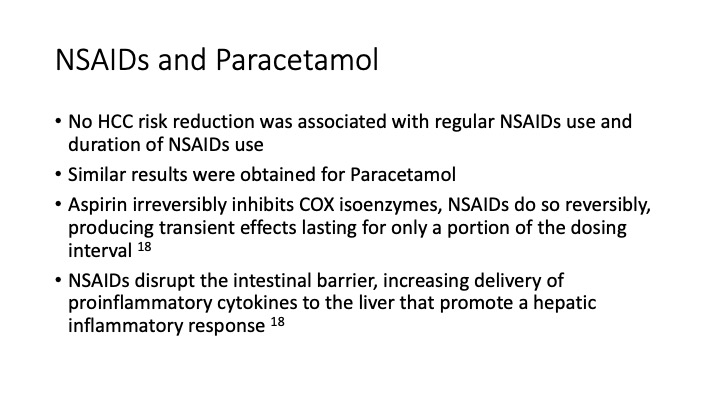 NSAIDs and Paracetamol

• No HCC risk reduction was associated with regular NSAIDs use and duration of NSAIDs use

• Similar results were obtained for Paracetamol

• Aspirin irreversibly inhibits COX isoenzymes, NSAIDs do so reversibly, producing transient effects lasting for only a portion of the dosing interval $^{18}$

• NSAIDs disrupt the intestinal barrier, increasing delivery of proinflammatory cytokines to the liver that promote a hepatic inflammatory response $^{18}$